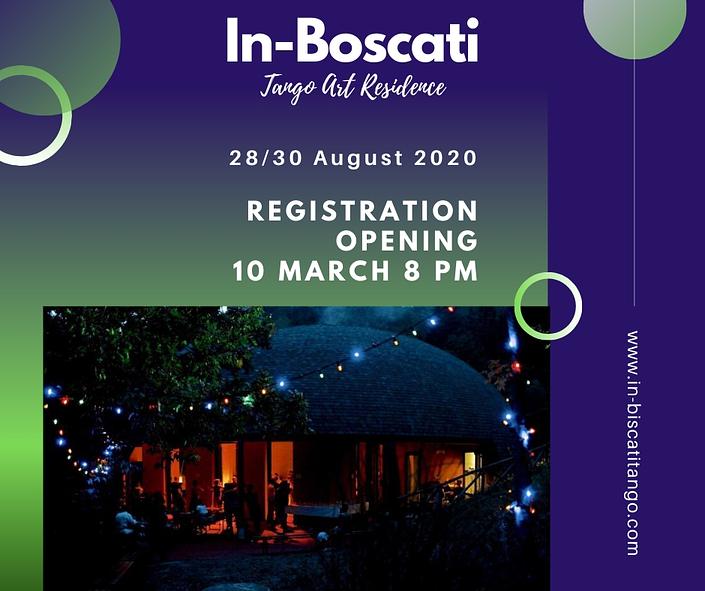 In-Boscati
Tango Art Residence

28/30 August 2020

REGISTRATION OPENING 10 MARCH 8 PM

www.in-biscatitango.com